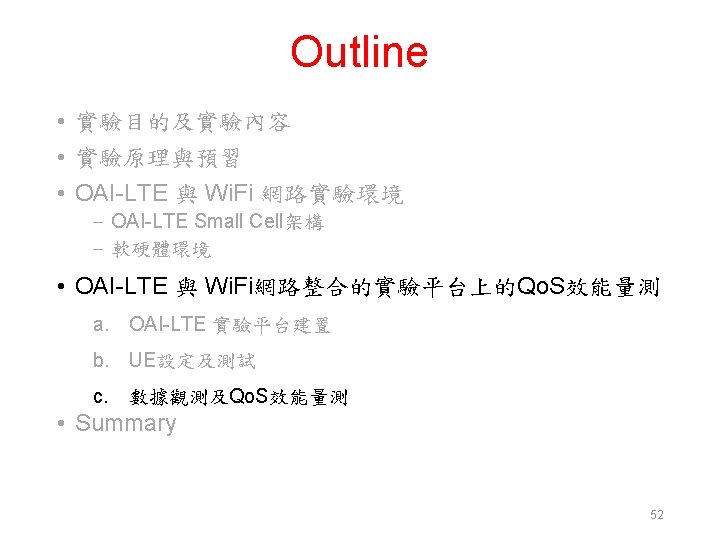 Outline

• 實驗目的及實驗內容
• 實驗原理與預習
• OAI-LTE 與 WiFi 網路實驗環境
– OAI-LTE Small Cell架構
– 軟硬體環境
• OAI-LTE 與 WiFi網路整合的實驗平台上的QoS效能量測
a. OAI-LTE 實驗平台建置
b. UE設定及測試
c. 數據觀測及QoS效能量測
• Summary

52